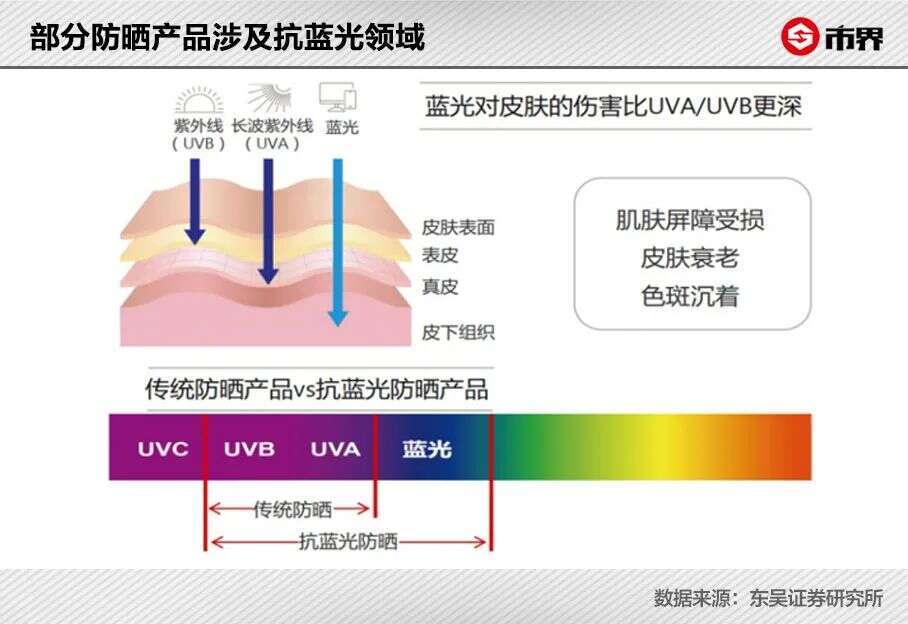 部分防晒产品涉及抗蓝光领域

市界

紫外线
（UVB）

长波紫外线
（UVA）

蓝光

蓝光对皮肤的伤害比UVA/UVB更深

皮肤表面
表皮
真皮
皮下组织

肌肤屏障受损
皮肤衰老
色斑沉着

传统防晒产品vs抗蓝光防晒产品

UVC UVB UVA 蓝光

传统防晒
抗蓝光防晒

数据来源：东吴证券研究所